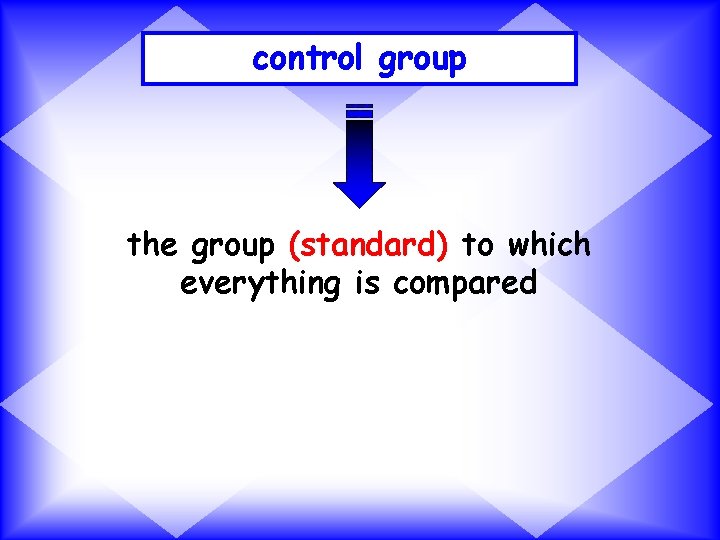 control group

the group (standard) to which everything is compared